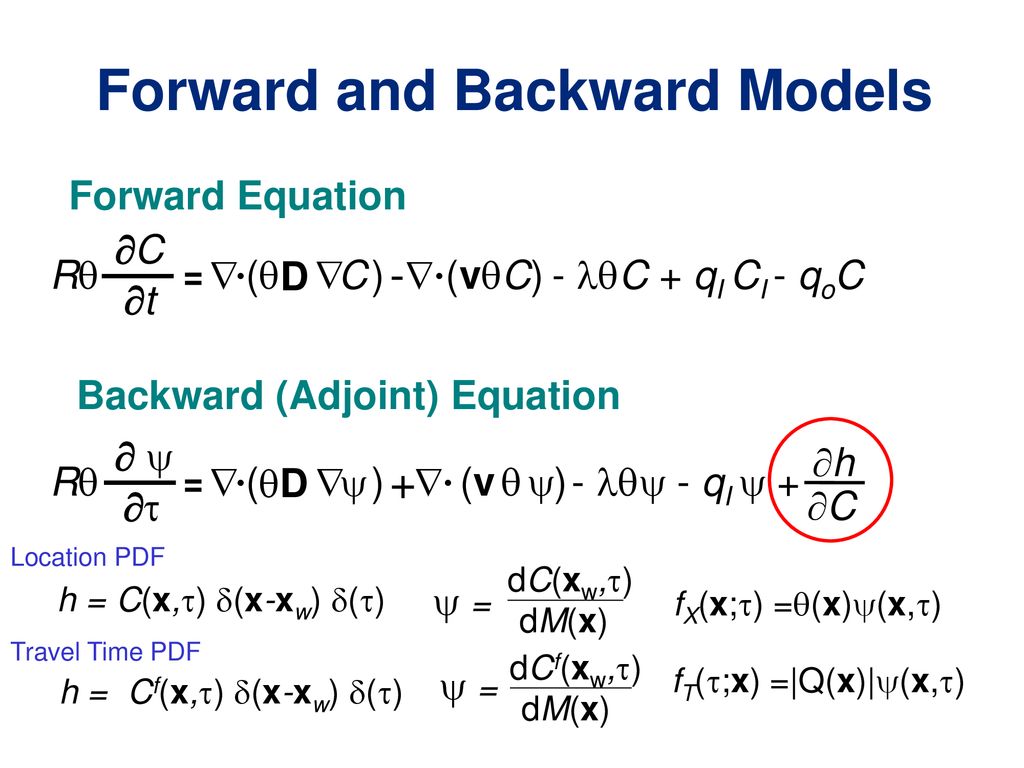 Forward and Backward Models

Forward Equation

$R\theta \frac{\partial C}{\partial t} = \nabla\cdot(\theta \mathbf{D} \nabla C) - \nabla\cdot(\mathbf{v}\theta C) - \lambda\theta C + q_I C_I - q_o C$

Backward (Adjoint) Equation

$R\theta \frac{\partial \psi}{\partial \tau} = \nabla\cdot(\theta \mathbf{D} \nabla\psi) + \nabla\cdot(\mathbf{v}\theta\psi) - \lambda\theta\psi - q_I \psi + \frac{\partial h}{\partial C}$

Location PDF

$h = C(\mathbf{x},\tau)\ \delta(\mathbf{x}-\mathbf{x}_w)\ \delta(\tau)$ $\psi = \frac{dC(\mathbf{x}_w,\tau)}{dM(\mathbf{x})}$ $f_X(\mathbf{x};\tau) = \theta(\mathbf{x})\psi(\mathbf{x},\tau)$

Travel Time PDF

$h = C^f(\mathbf{x},\tau)\ \delta(\mathbf{x}-\mathbf{x}_w)\ \delta(\tau)$ $\psi = \frac{dC^f(\mathbf{x}_w,\tau)}{dM(\mathbf{x})}$ $f_T(\tau;\mathbf{x}) = |Q(\mathbf{x})|\psi(\mathbf{x},\tau)$